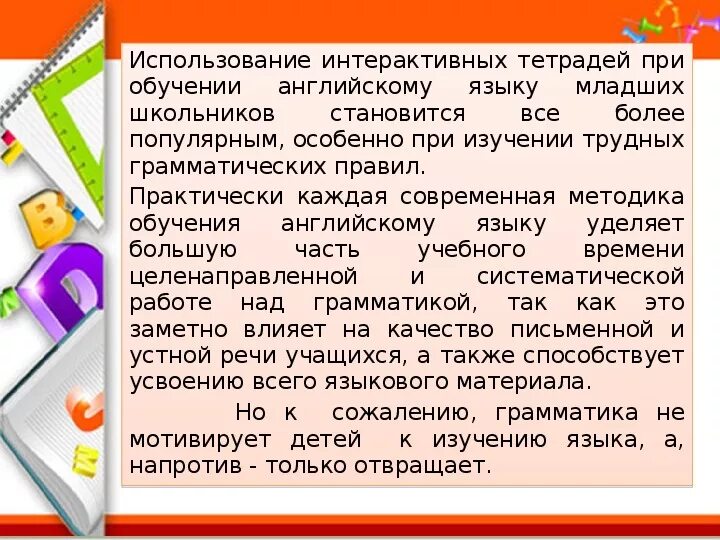 Использование интерактивных тетрадей при обучении английскому языку младших школьников становится все более популярным, особенно при изучении трудных грамматических правил.

Практически каждая современная методика обучения английскому языку уделяет большую часть учебного времени целенаправленной и систематической работе над грамматикой, так как это заметно влияет на качество письменной и устной речи учащихся, а также способствует усвоению всего языкового материала.

Но к сожалению, грамматика не мотивирует детей к изучению языка, а, напротив - только отвращает.